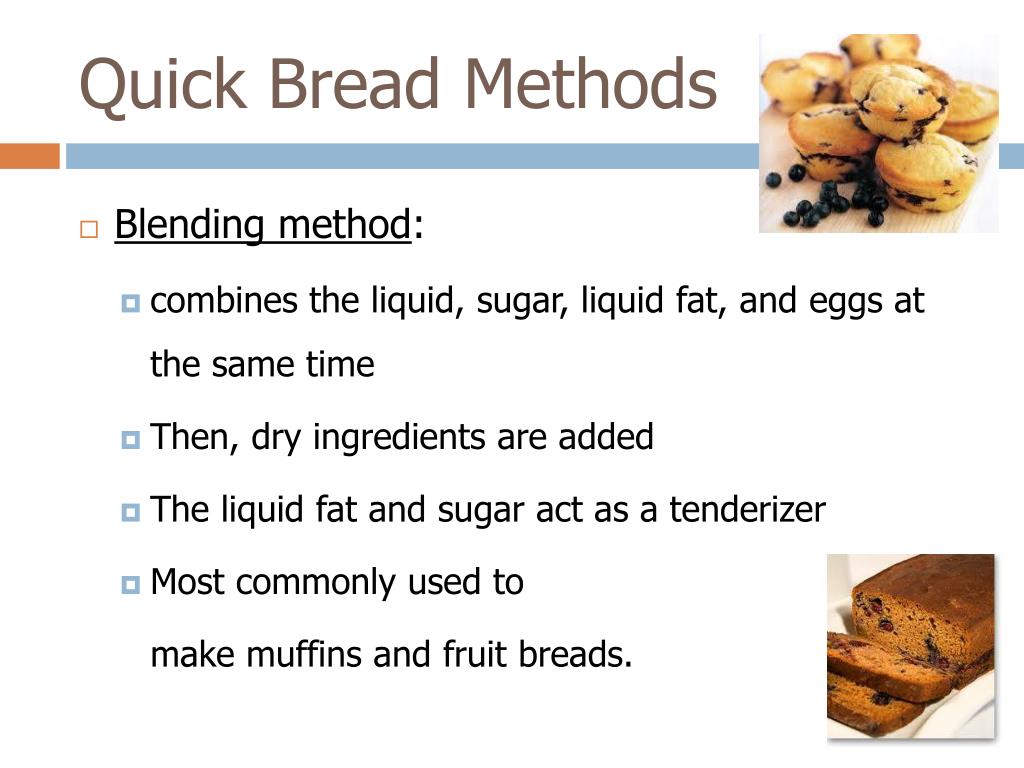 Quick Bread Methods

Blending method:

combines the liquid, sugar, liquid fat, and eggs at the same time

Then, dry ingredients are added

The liquid fat and sugar act as a tenderizer

Most commonly used to make muffins and fruit breads.